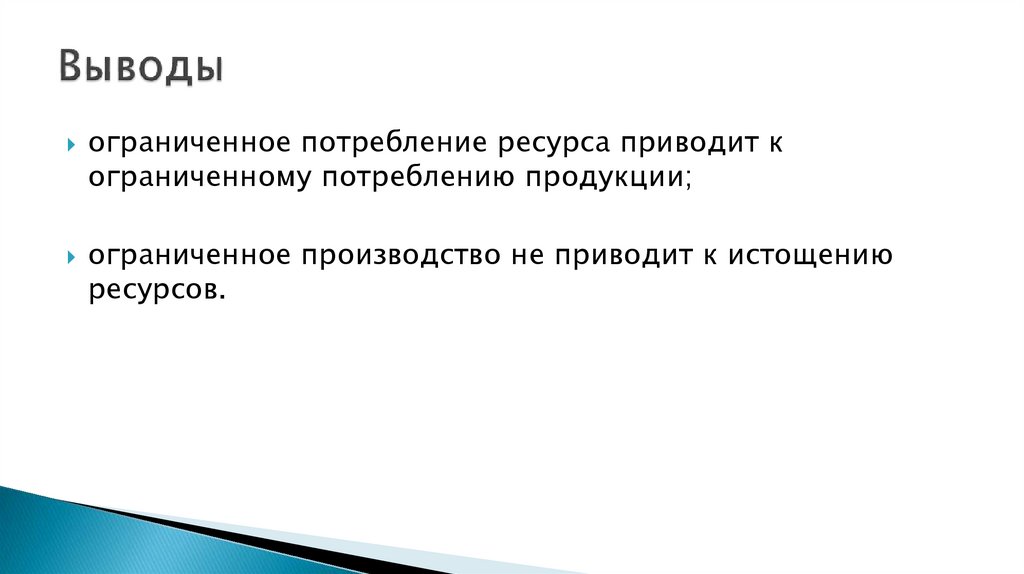 Выводы

ограниченное потребление ресурса приводит к ограниченному потреблению продукции;

ограниченное производство не приводит к истощению ресурсов.